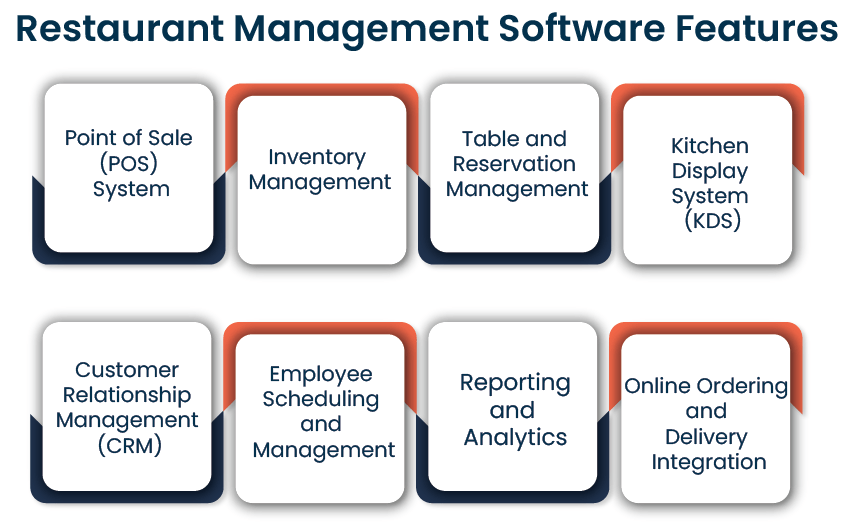 Restaurant Management Software Features

Point of Sale (POS) System

Inventory Management

Table and Reservation Management

Kitchen Display System (KDS)

Customer Relationship Management (CRM)

Employee Scheduling and Management

Reporting and Analytics

Online Ordering and Delivery Integration